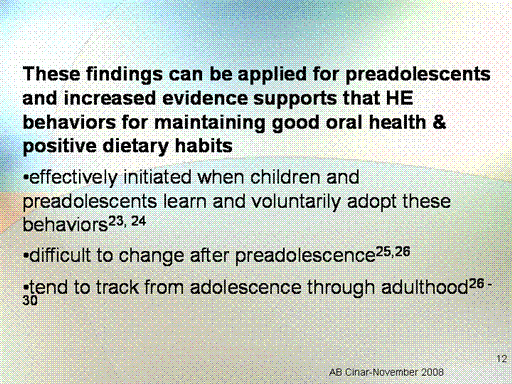 These findings can be applied for preadolescents and increased evidence supports that HE behaviors for maintaining good oral health & positive dietary habits

•effectively initiated when children and preadolescents learn and voluntarily adopt these behaviors$^{23, 24}$

•difficult to change after preadolescence$^{25,26}$

•tend to track from adolescence through adulthood$^{26-30}$

12

AB Cinar-November 2008